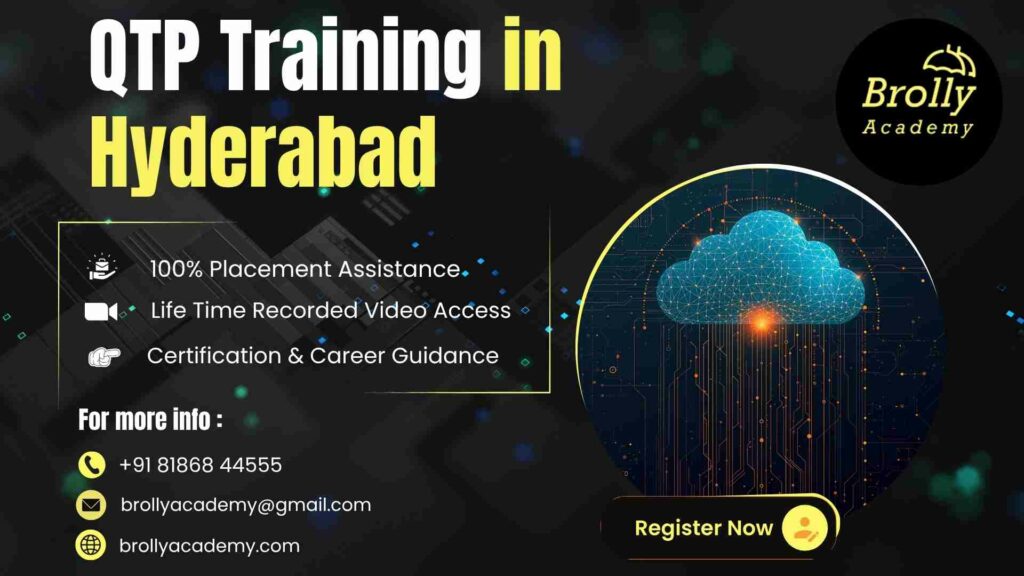 QTP Training in Hyderabad

Brolly Academy

100% Placement Assistance
Life Time Recorded Video Access
Certification & Career Guidance

For more info :

+91 81868 44555
brollyacademy@gmail.com
brollyacademy.com

Register Now